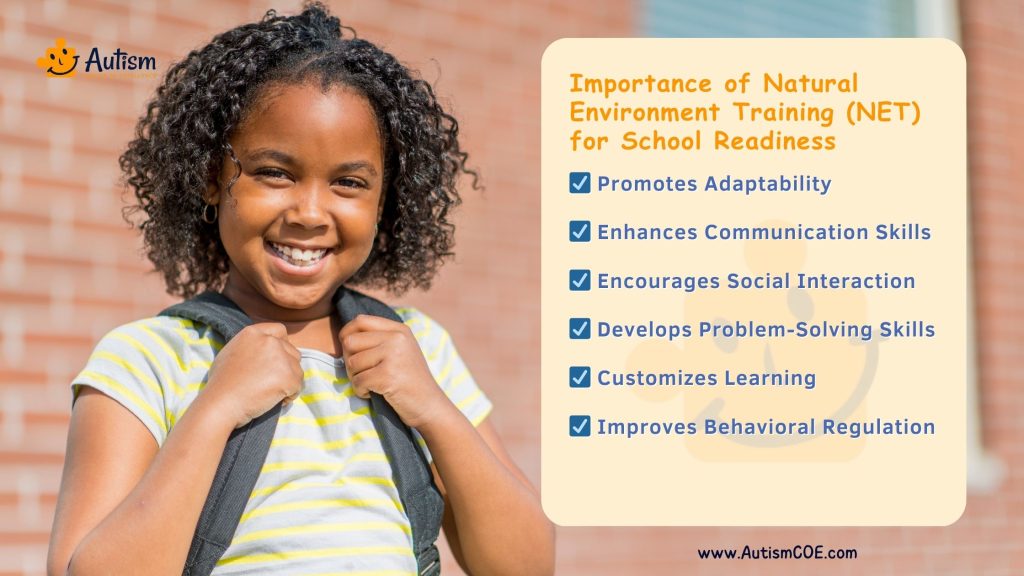 Autism

Importance of Natural Environment Training (NET) for School Readiness

☑ Promotes Adaptability

☑ Enhances Communication Skills

☑ Encourages Social Interaction

☑ Develops Problem-Solving Skills

☑ Customizes Learning

☑ Improves Behavioral Regulation

www.AutismCOE.com